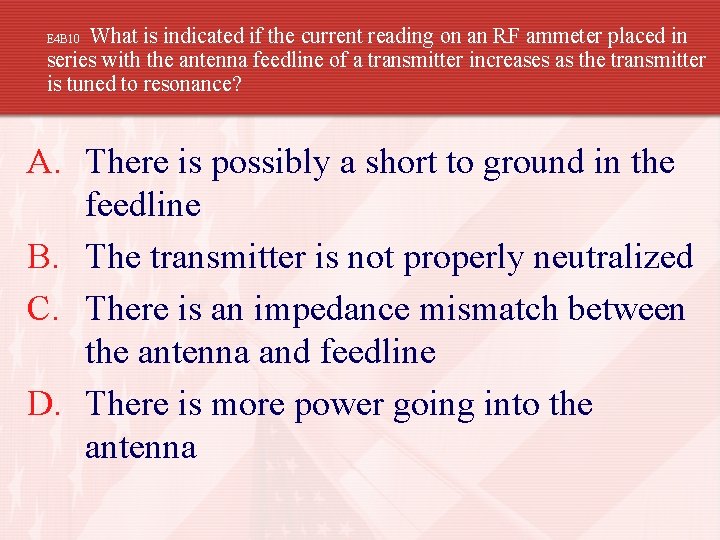 E4B10 What is indicated if the current reading on an RF ammeter placed in series with the antenna feedline of a transmitter increases as the transmitter is tuned to resonance?

A. There is possibly a short to ground in the feedline
B. The transmitter is not properly neutralized
C. There is an impedance mismatch between the antenna and feedline
D. There is more power going into the antenna